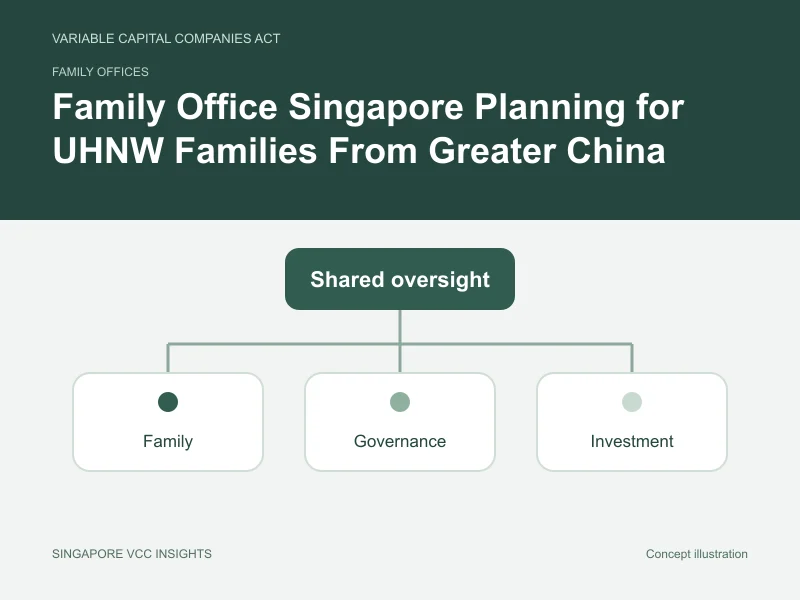 VARIABLE CAPITAL COMPANIES ACT

FAMILY OFFICES

Family Office Singapore Planning for UHNW Families From Greater China

Shared oversight

Family

Governance

Investment

SINGAPORE VCC INSIGHTS

Concept illustration